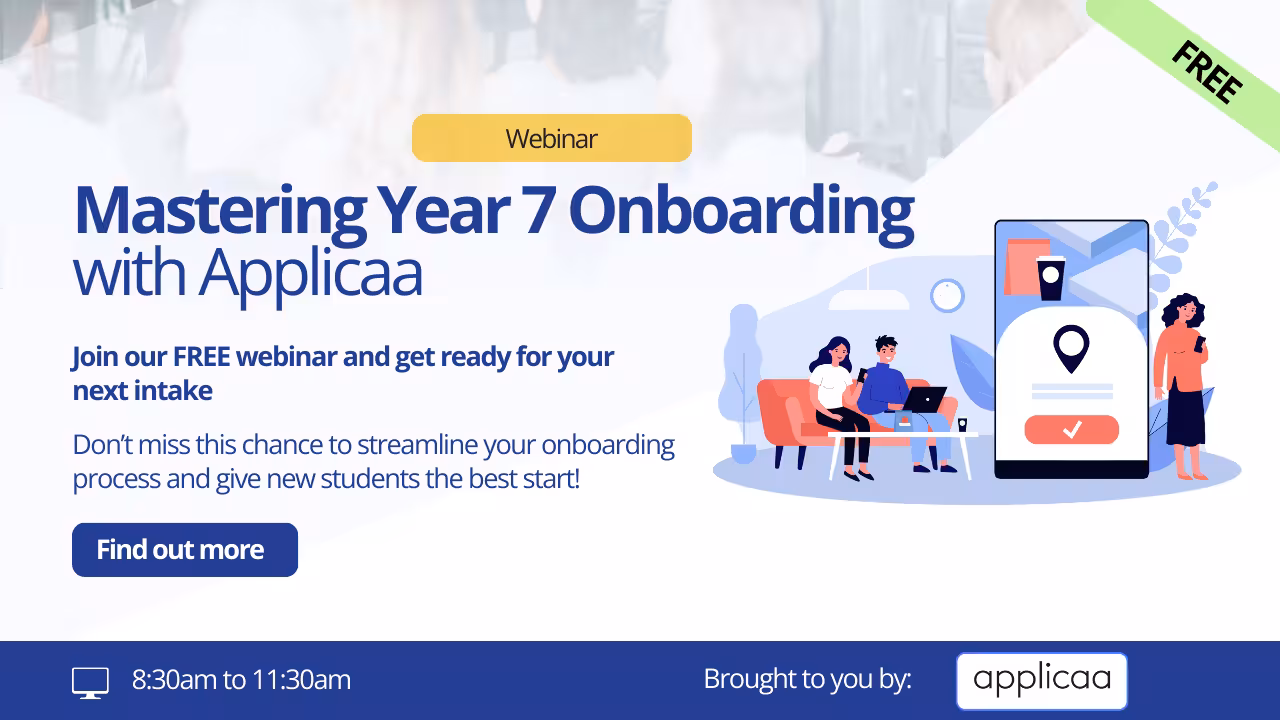 FREE

Webinar

Mastering Year 7 Onboarding with Applicaa

Join our FREE webinar and get ready for your next intake

Don't miss this chance to streamline your onboarding process and give new students the best start!

Find out more

8:30am to 11:30am

Brought to you by:

applicaa